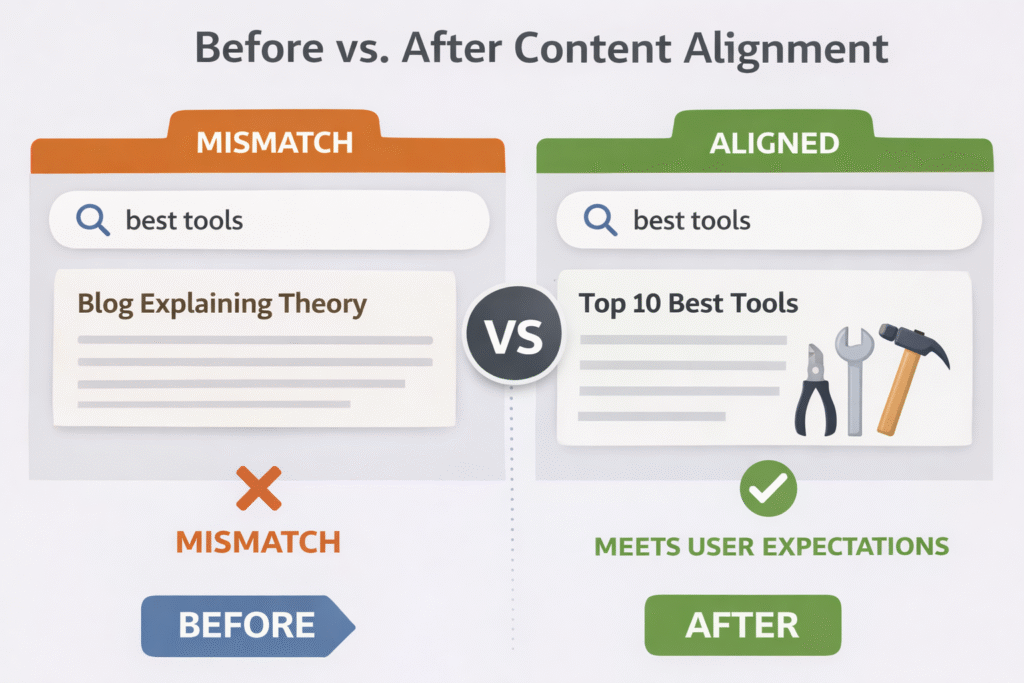 Before vs. After Content Alignment

MISMATCH

best tools

Blog Explaining Theory

MISMATCH

BEFORE

VS

ALIGNED

best tools

Top 10 Best Tools

MEETS USER EXPECTATIONS

AFTER